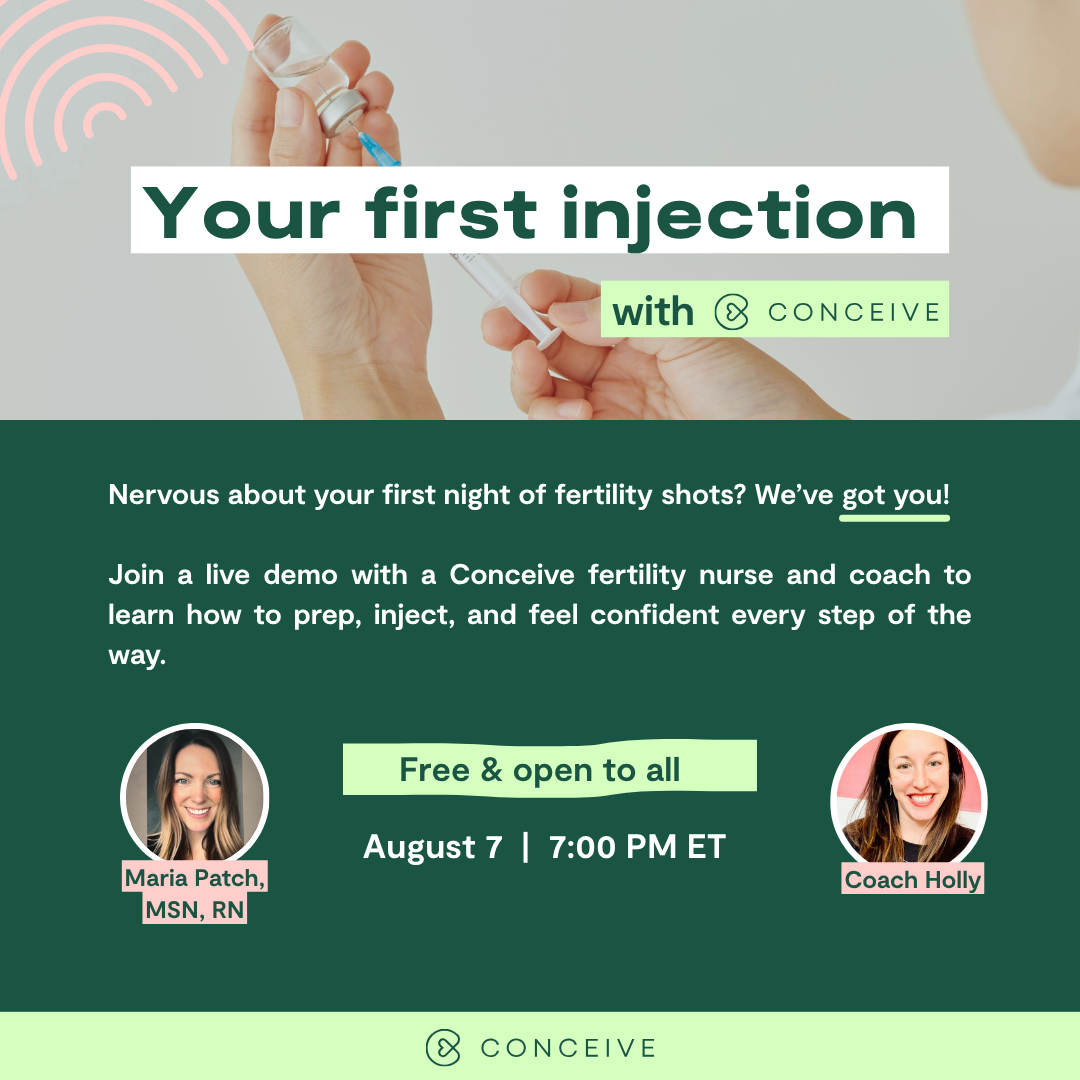 Your first injection

with CONCEIVE

Nervous about your first night of fertility shots? We've got you!

Join a live demo with a Conceive fertility nurse and coach to learn how to prep, inject, and feel confident every step of the way.

Maria Patch, MSN, RN

Free & open to all

August 7 | 7:00 PM ET

Coach Holly

CONCEIVE